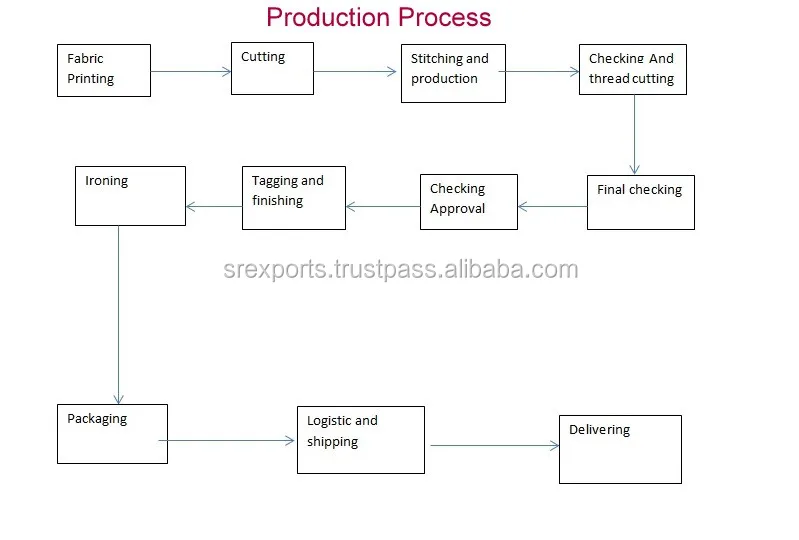 Production Process

Fabric Printing

Cutting

Stitching and production

Checking And thread cutting

Final checking

Checking Approval

Tagging and finishing

Ironing

srexports.trustpass.alibaba.com

Packaging

Logistic and shipping

Delivering